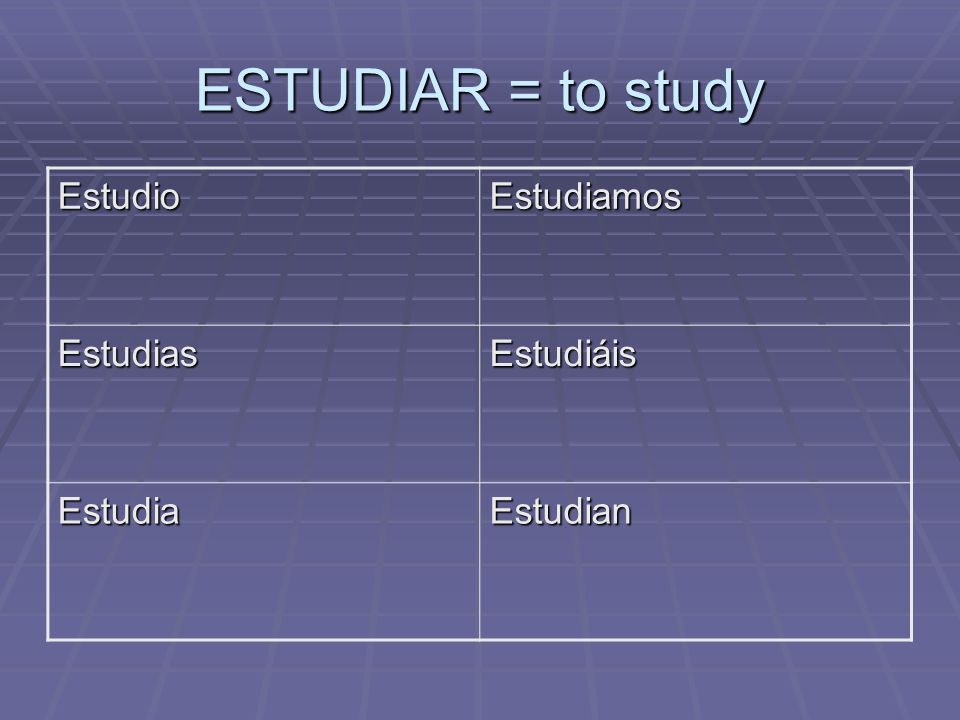 ESTUDIAR = to study

| Estudio | Estudiamos |
|---|---|
| Estudias | Estudiáis |
| Estudia | Estudian |